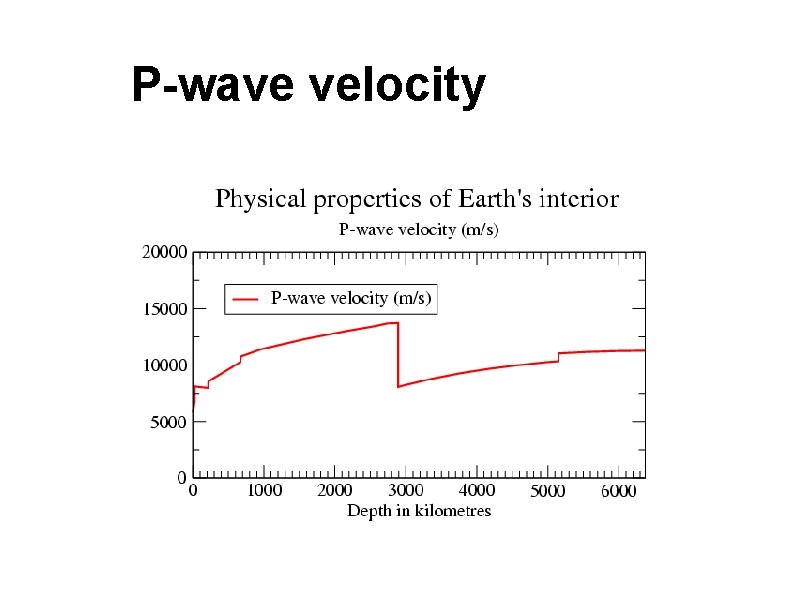 P-wave velocity

Physical properties of Earth's interior

P-wave velocity (m/s)

P-wave velocity (m/s)

20000
15000
10000
5000
0

0
1000
2000
3000
4000
5000
6000

Depth in kilometres